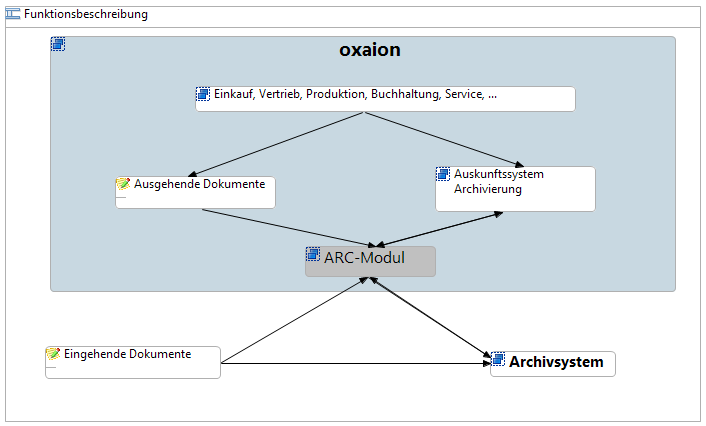 Funktionsbeschreibung

oxaion

Einkauf, Vertrieb, Produktion, Buchhaltung, Service, ...

Ausgehende Dokumente

Auskunftssystem Archivierung

ARC-Modul

Eingehende Dokumente

Archivsystem